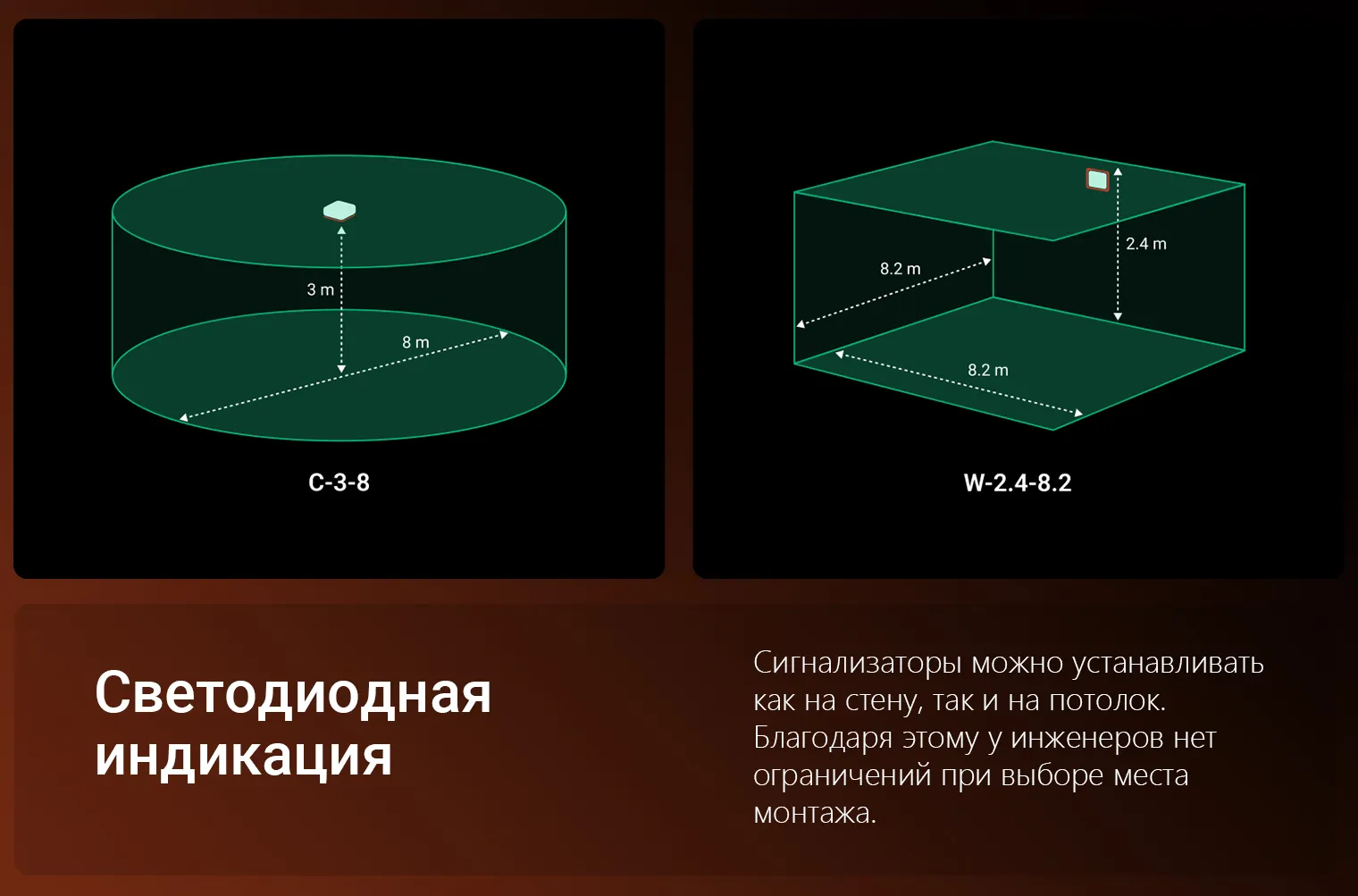 3 m

8 m

C-3-8

8.2 m

2.4 m

8.2 m

W-2.4-8.2

Светодиодная индикация

Сигнализаторы можно устанавливать как на стену, так и на потолок. Благодаря этому у инженеров нет ограничений при выборе места монтажа.